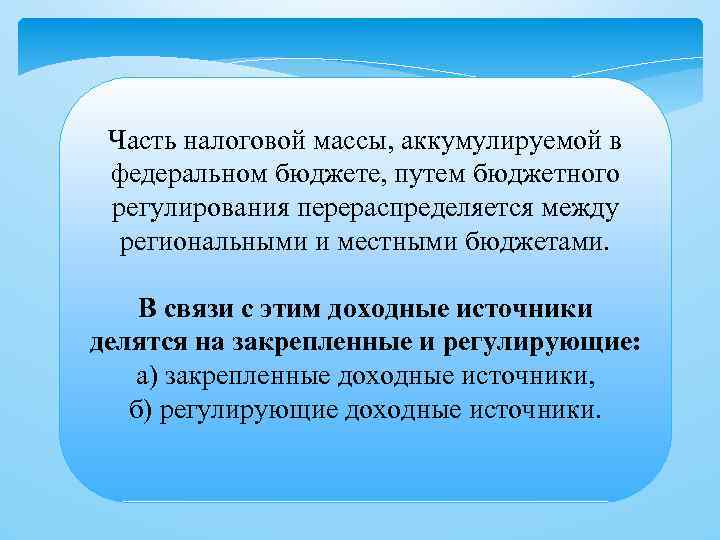 Часть налоговой массы, аккумулируемой в федеральном бюджете, путем бюджетного регулирования перераспределяется между региональными и местными бюджетами.

В связи с этим доходные источники делятся на закрепленные и регулирующие:
а) закрепленные доходные источники,
б) регулирующие доходные источники.